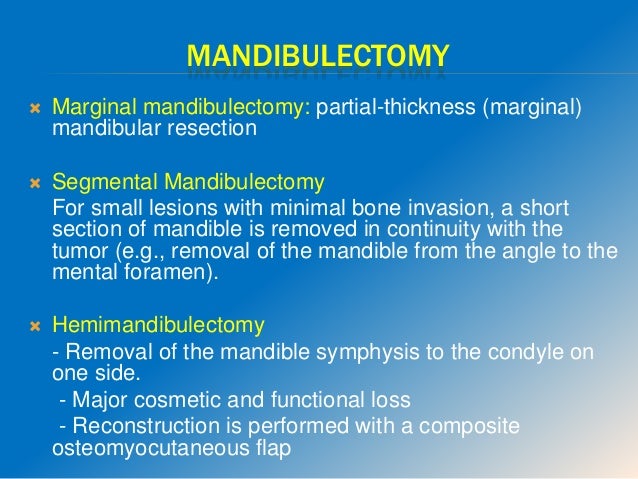 MANDIBULECTOMY

Marginal mandibulectomy: partial-thickness (marginal) mandibular resection

Segmental Mandibulectomy
For small lesions with minimal bone invasion, a short section of mandible is removed in continuity with the tumor (e.g., removal of the mandible from the angle to the mental foramen).

Hemimandibulectomy
- Removal of the mandible symphysis to the condyle on one side.
- Major cosmetic and functional loss
- Reconstruction is performed with a composite osteomyocutaneous flap